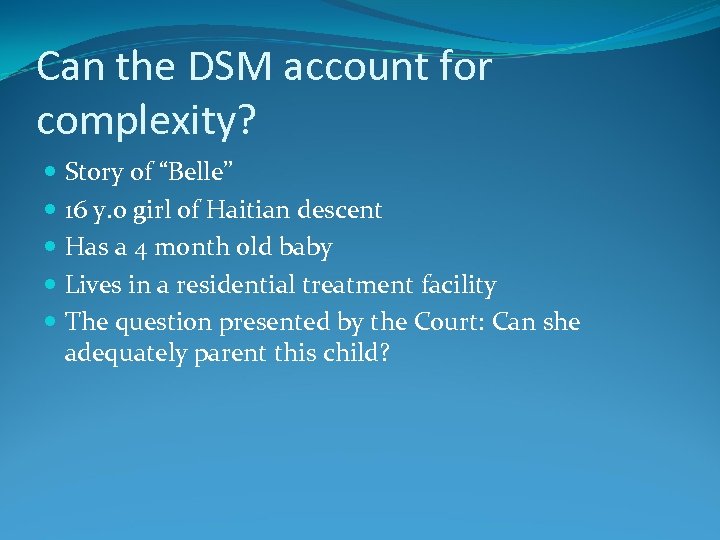 Can the DSM account for complexity?

- Story of “Belle”
- 16 y.o girl of Haitian descent
- Has a 4 month old baby
- Lives in a residential treatment facility
- The question presented by the Court: Can she adequately parent this child?